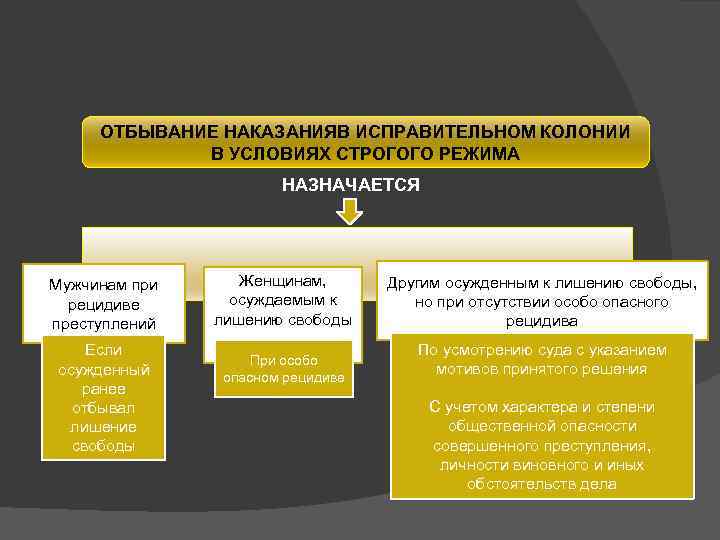 ОТБЫВАНИЕ НАКАЗАНИЯВ ИСПРАВИТЕЛЬНОМ КОЛОНИИ В УСЛОВИЯХ СТРОГОГО РЕЖИМА

НАЗНАЧАЕТСЯ

Мужчинам при рецидиве преступлений

Если осужденный ранее отбывал лишение свободы

Женщинам, осуждаемым к лишению свободы

При особо опасном рецидиве

Другим осужденным к лишению свободы, но при отсутствии особо опасного рецидива

По усмотрению суда с указанием мотивов принятого решения

С учетом характера и степени общественной опасности совершенного преступления, личности виновного и иных обстоятельств дела